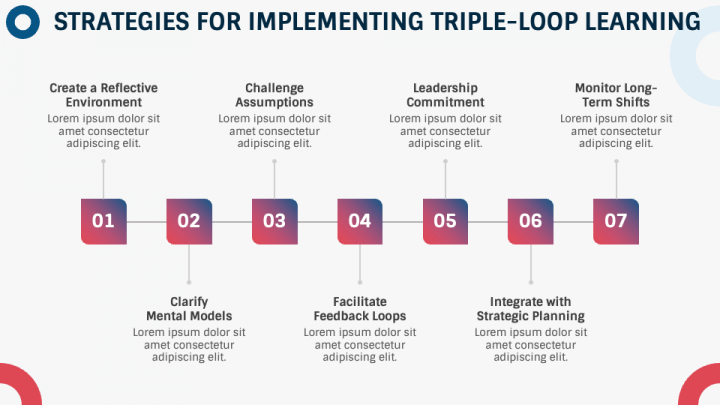 STRATEGIES FOR IMPLEMENTING TRIPLE-LOOP LEARNING

Create a Reflective Environment
Lorem ipsum dolor sit amet consectetur adipiscing elit.

Challenge Assumptions
Lorem ipsum dolor sit amet consectetur adipiscing elit.

Leadership Commitment
Lorem ipsum dolor sit amet consectetur adipiscing elit.

Monitor Long-Term Shifts
Lorem ipsum dolor sit amet consectetur adipiscing elit.

01

02

03

04

05

06

07

Clarify Mental Models
Lorem ipsum dolor sit amet consectetur adipiscing elit.

Facilitate Feedback Loops
Lorem ipsum dolor sit amet consectetur adipiscing elit.

Integrate with Strategic Planning
Lorem ipsum dolor sit amet consectetur adipiscing elit.